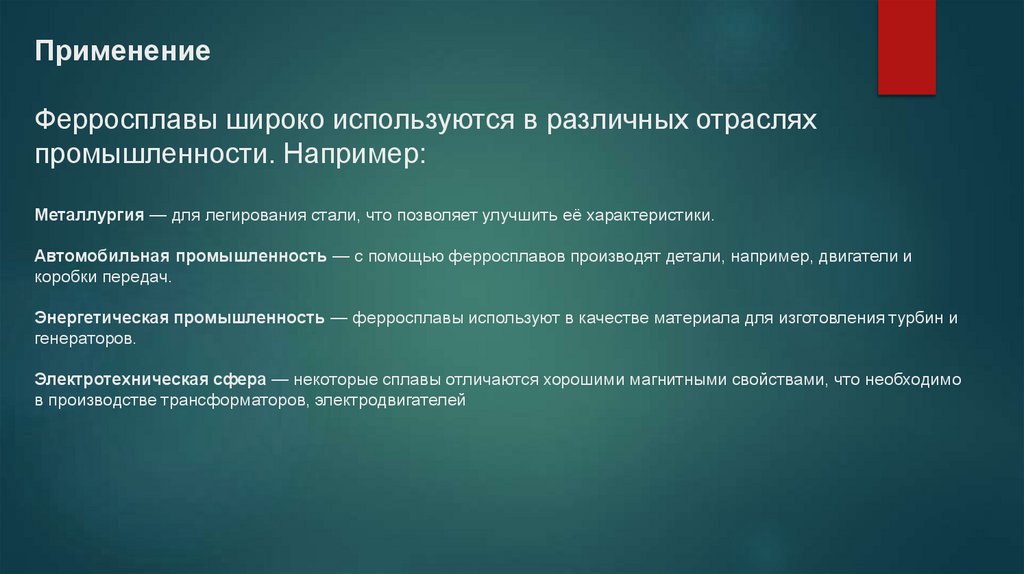 Применение

Ферросплавы широко используются в различных отраслях промышленности. Например:

Металлургия — для легирования стали, что позволяет улучшить её характеристики.

Автомобильная промышленность — с помощью ферросплавов производят детали, например, двигатели и коробки передач.

Энергетическая промышленность — ферросплавы используют в качестве материала для изготовления турбин и генераторов.

Электротехническая сфера — некоторые сплавы отличаются хорошими магнитными свойствами, что необходимо в производстве трансформаторов, электродвигателей